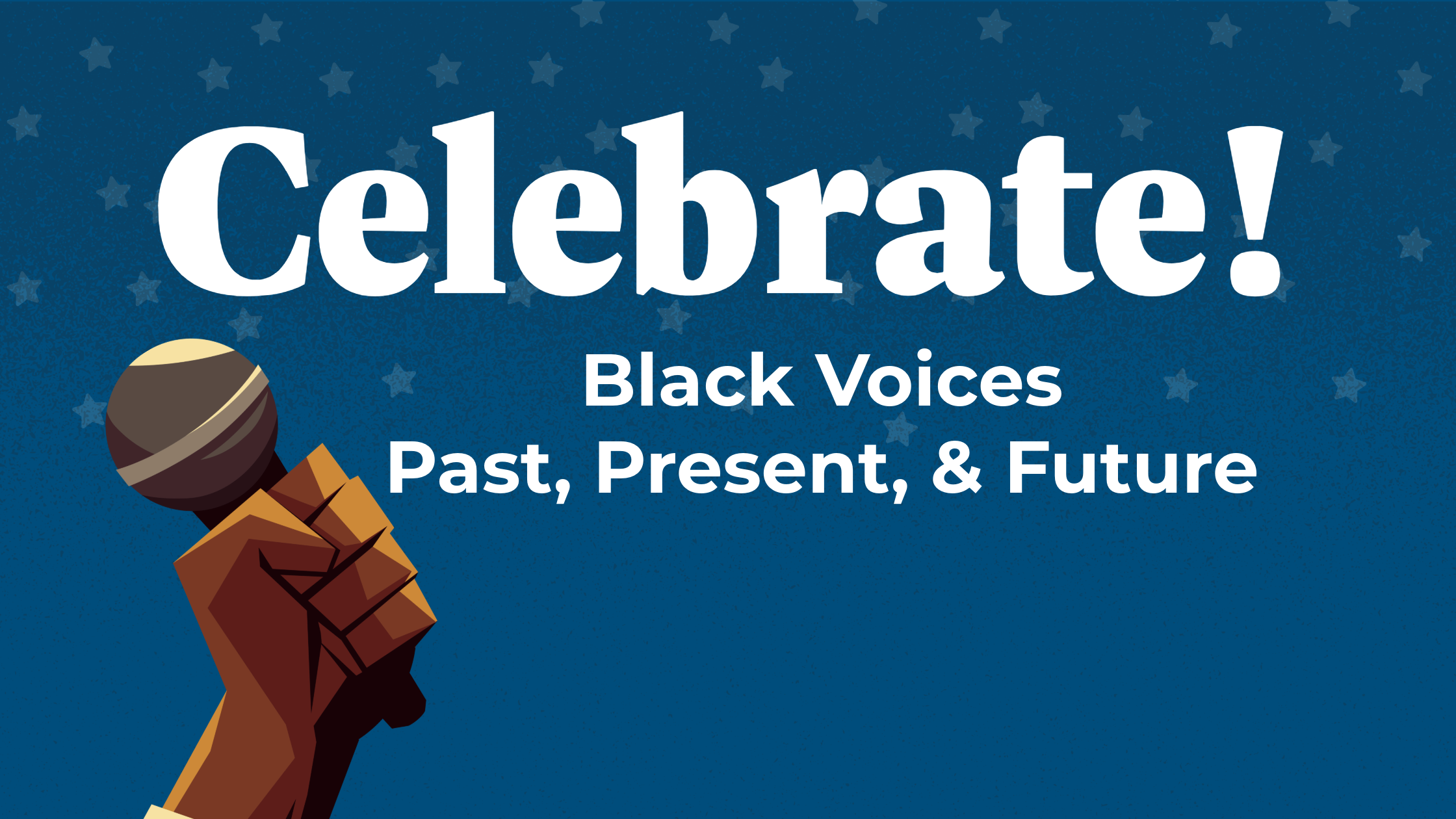 Celebrate!

Black Voices
Past, Present, & Future